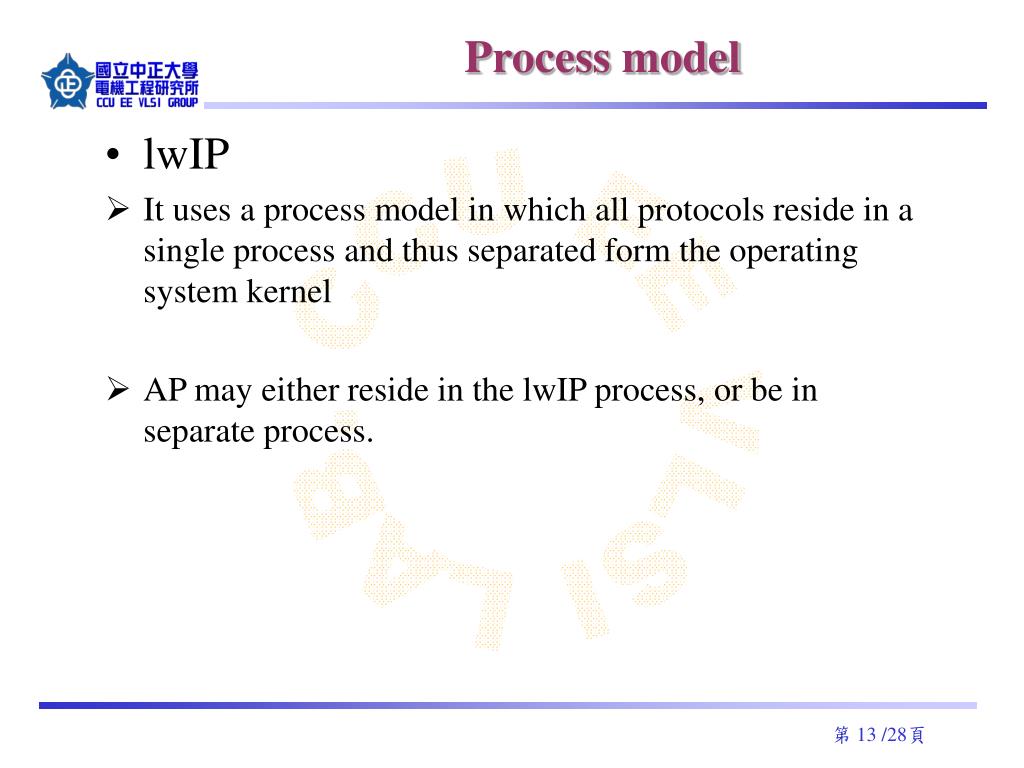 國立中正大學
電機工程研究所
CCU EE VLSI GROUP

Process model

• lwIP

➢ It uses a process model in which all protocols reside in a single process and thus separated form the operating system kernel

➢ AP may either reside in the lwIP process, or be in separate process.

CCU EE VLSI LAB

第 13 /28頁